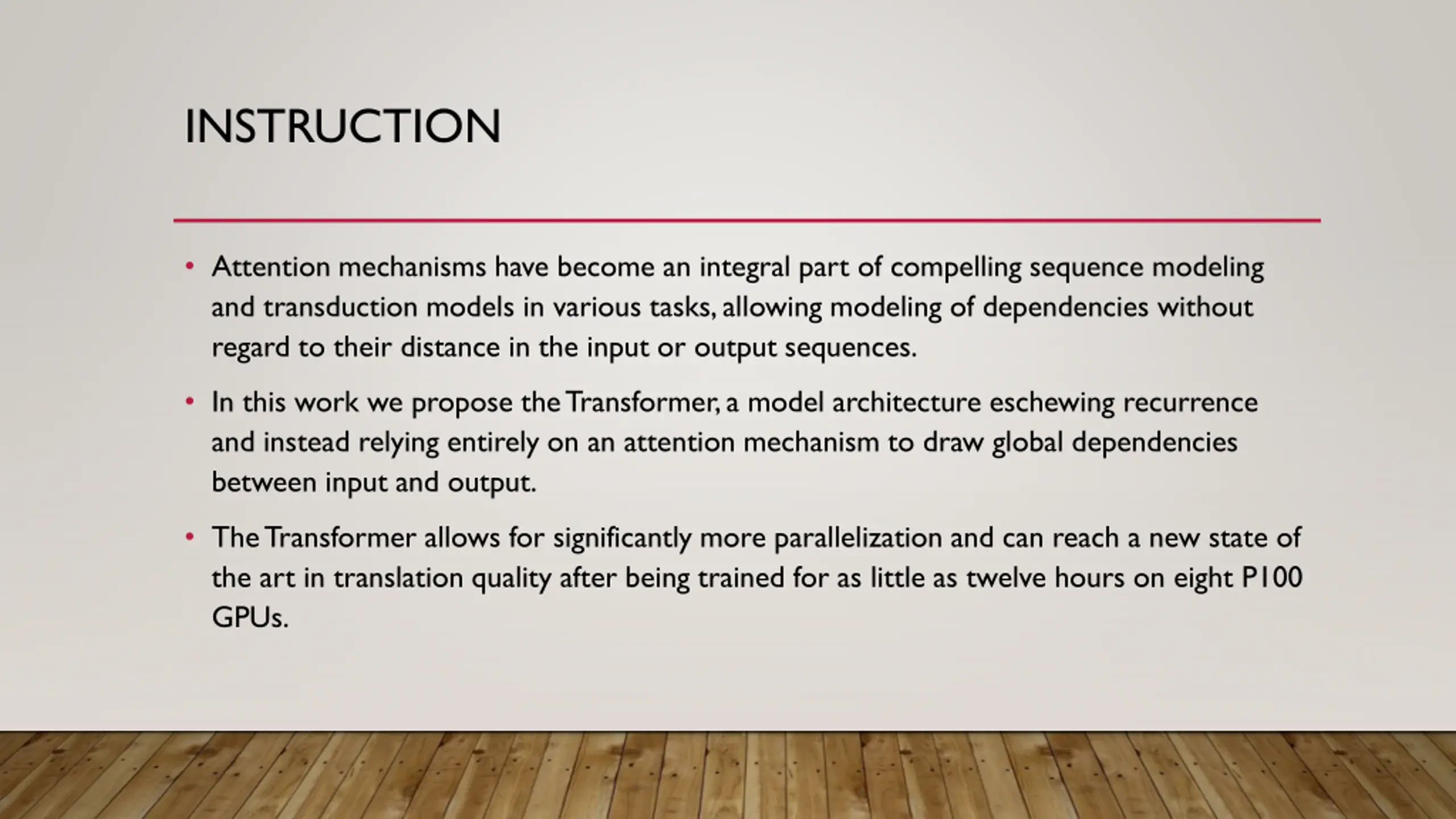 INSTRUCTION

• Attention mechanisms have become an integral part of compelling sequence modeling and transduction models in various tasks, allowing modeling of dependencies without regard to their distance in the input or output sequences.

• In this work we propose the Transformer, a model architecture eschewing recurrence and instead relying entirely on an attention mechanism to draw global dependencies between input and output.

• The Transformer allows for significantly more parallelization and can reach a new state of the art in translation quality after being trained for as little as twelve hours on eight P100 GPUs.